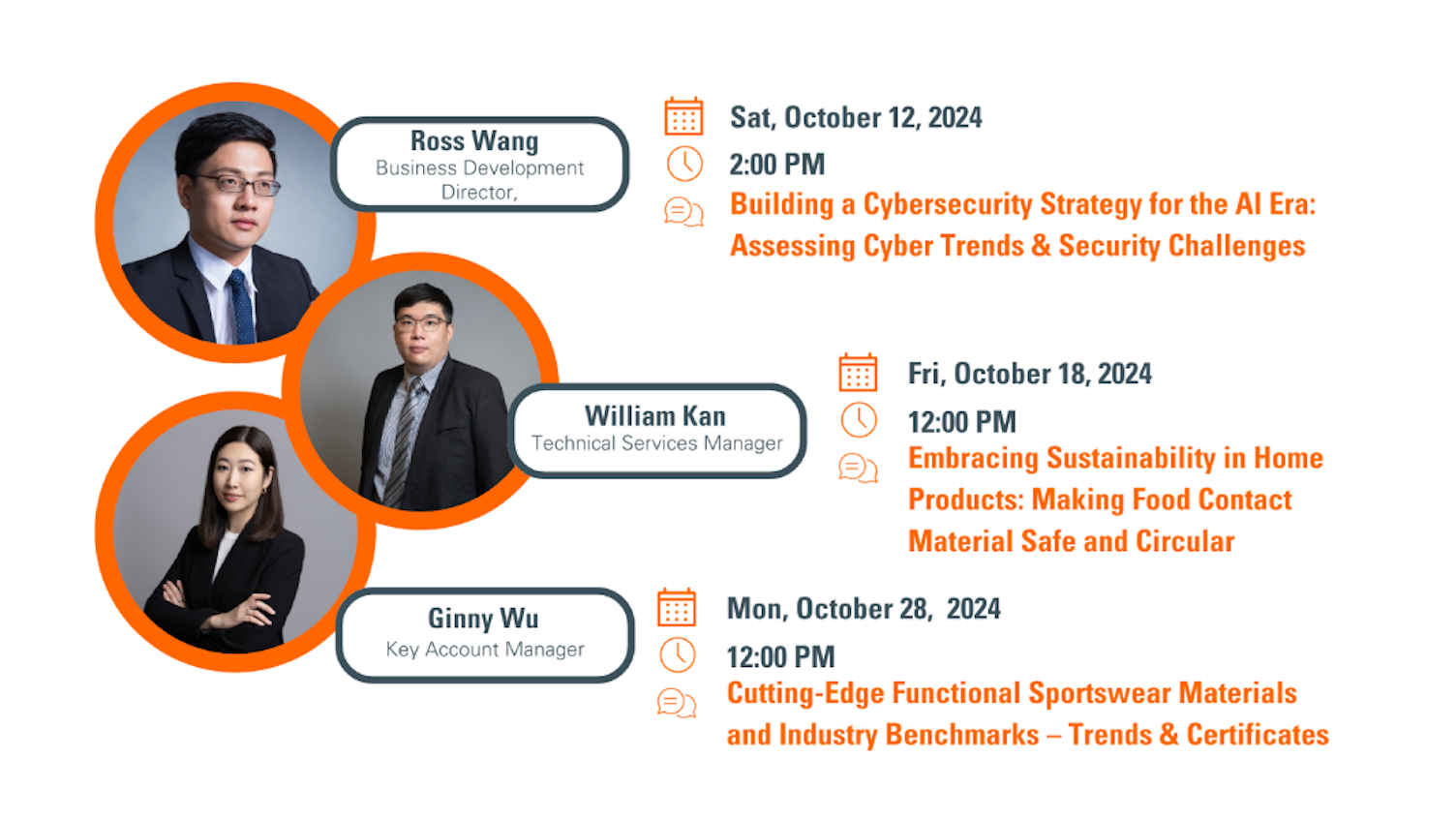 Ross Wang
Business Development Director,

Sat, October 12, 2024
2:00 PM
Building a Cybersecurity Strategy for the AI Era: Assessing Cyber Trends & Security Challenges

William Kan
Technical Services Manager

Fri, October 18, 2024
12:00 PM
Embracing Sustainability in Home Products: Making Food Contact Material Safe and Circular

Ginny Wu
Key Account Manager

Mon, October 28, 2024
12:00 PM
Cutting-Edge Functional Sportswear Materials and Industry Benchmarks – Trends & Certificates